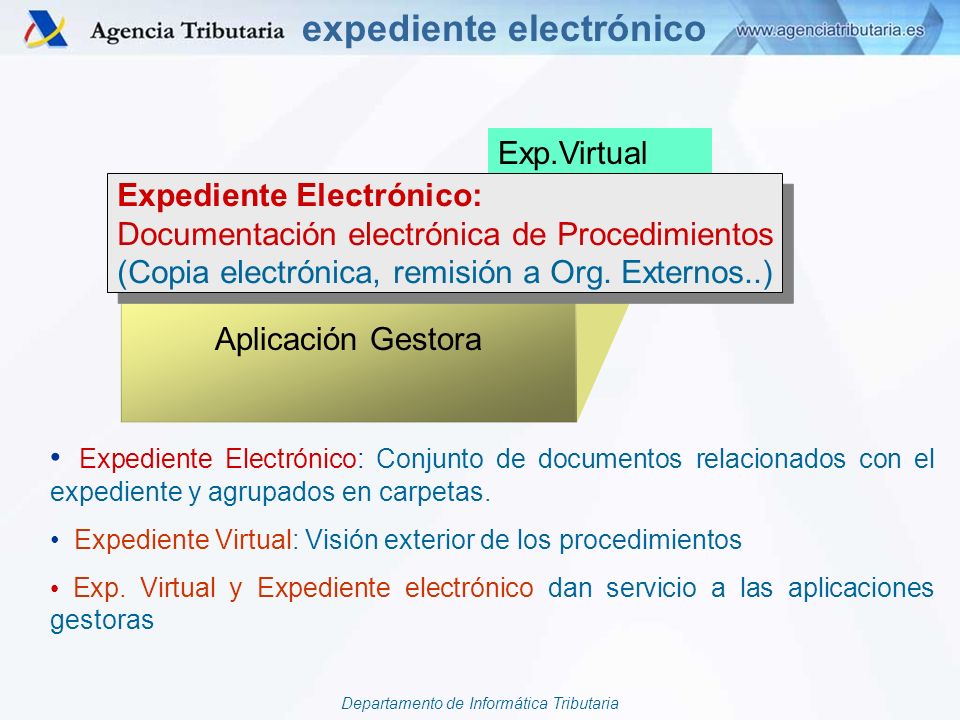 Agencia Tributaria expediente electrónico www.agenciatributaria.es

Exp.Virtual

Expediente Electrónico:
Documentación electrónica de Procedimientos
(Copia electrónica, remisión a Org. Externos..)

Aplicación Gestora

• Expediente Electrónico: Conjunto de documentos relacionados con el expediente y agrupados en carpetas.

• Expediente Virtual: Visión exterior de los procedimientos

• Exp. Virtual y Expediente electrónico dan servicio a las aplicaciones gestoras

Departamento de Informática Tributaria